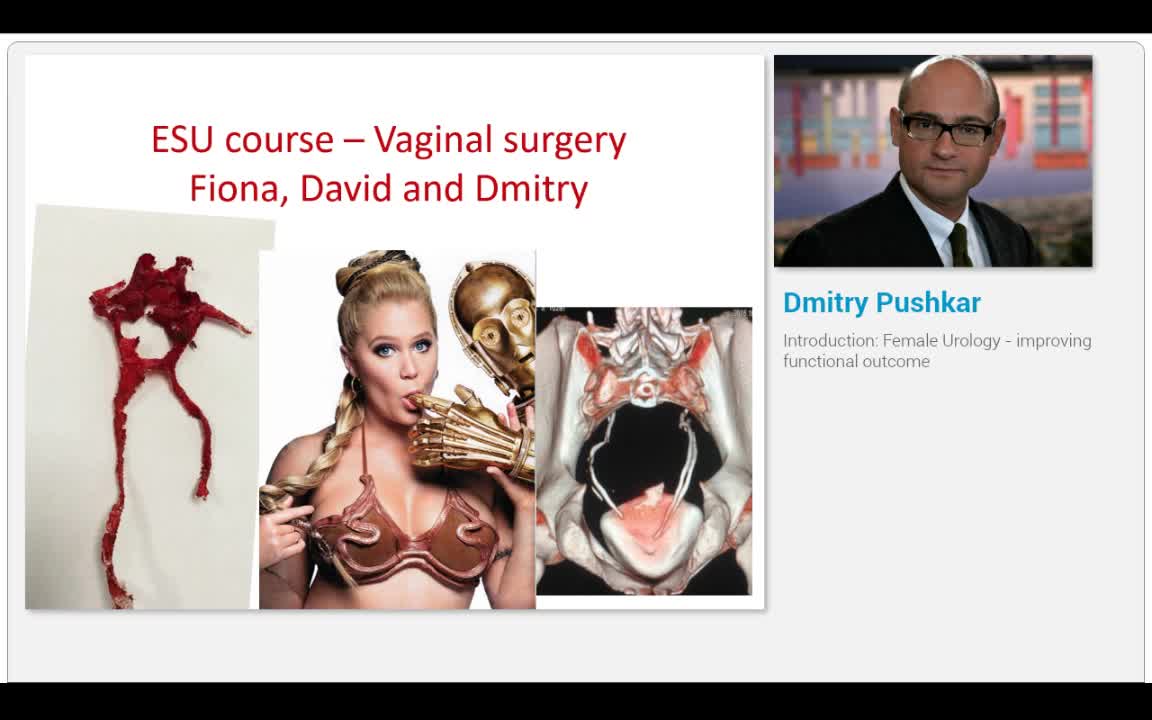 ESU course – Vaginal surgery
Fiona, David and Dmitry

Dmitry Pushkar

Introduction: Female Urology - improving functional outcome